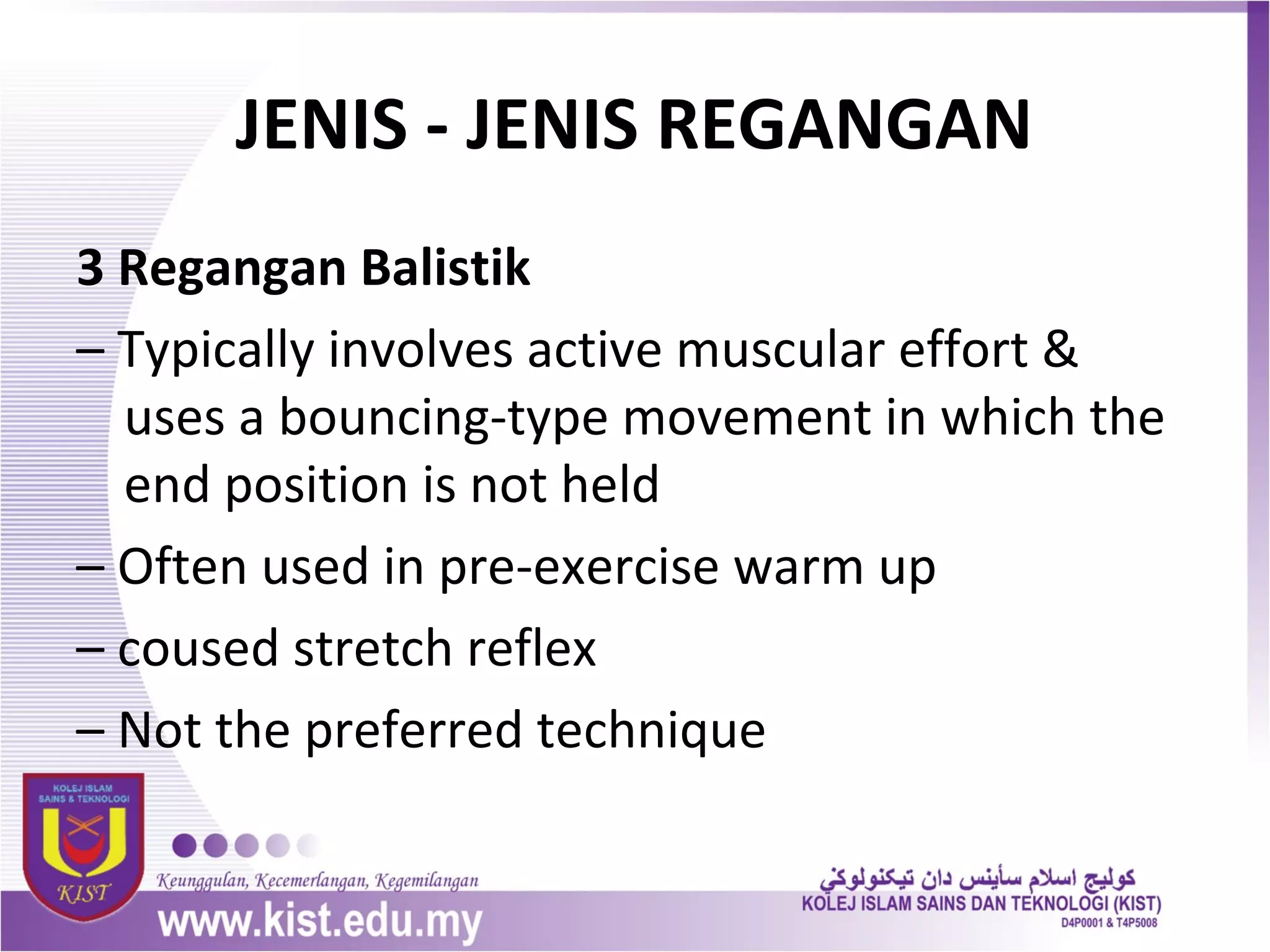 JENIS - JENIS REGANGAN

3 Regangan Balistik

– Typically involves active muscular effort & uses a bouncing-type movement in which the end position is not held

– Often used in pre-exercise warm up

– coused stretch reflex

– Not the preferred technique

KOLEJ ISLAM SAINS & TEKNOLOGI

KIST

Keunggulan, Kecemerlangan, Kegemilangan

www.kist.edu.my

كوليج اسلام سأينس دان تيكنولوكي

KOLEJ ISLAM SAINS DAN TEKNOLOGI (KIST)

D4P0001 & T4P5008